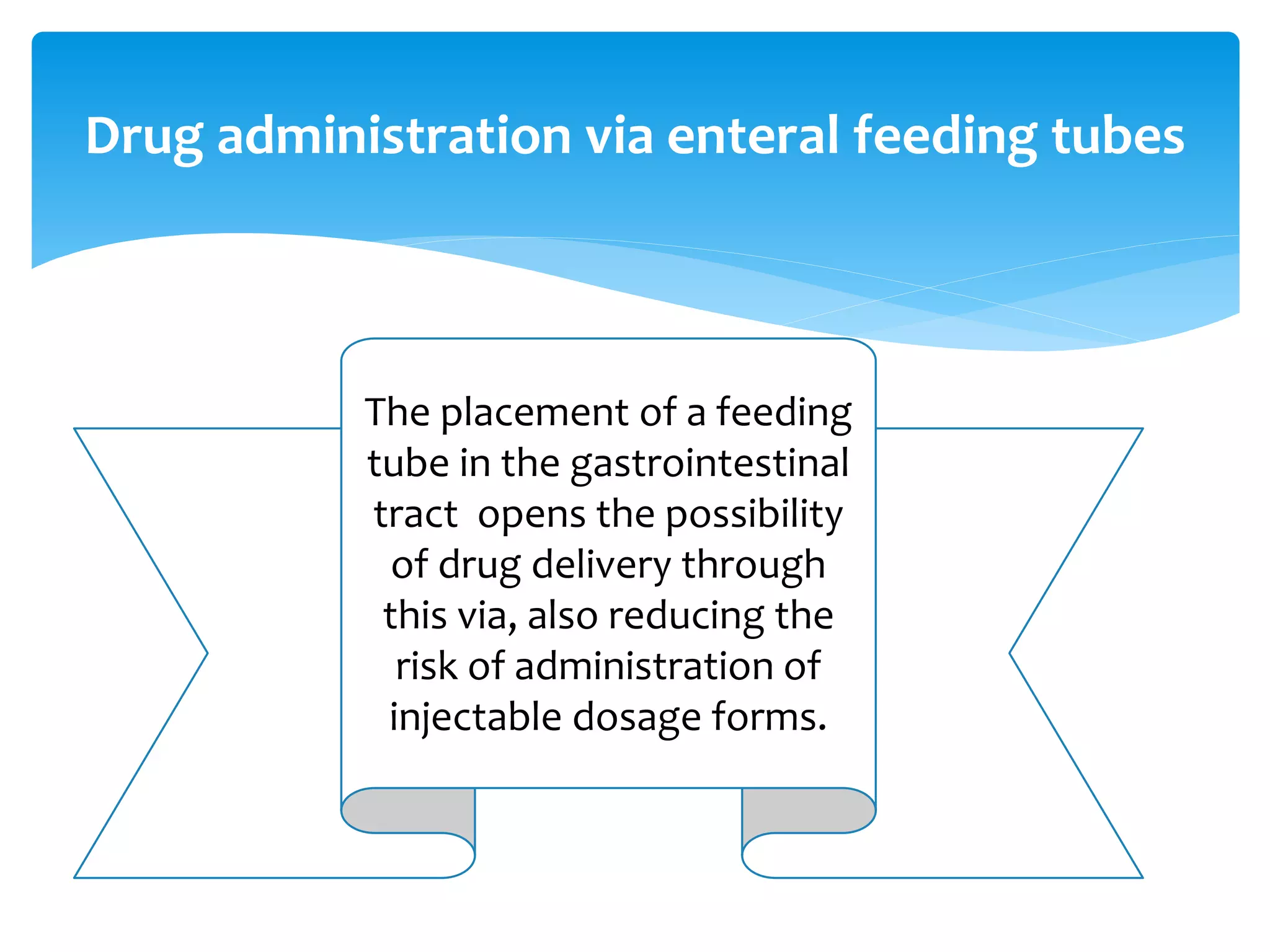 Drug administration via enteral feeding tubes

The placement of a feeding tube in the gastrointestinal tract  opens the possibility of drug delivery through this via, also reducing the risk of administration of injectable dosage forms.